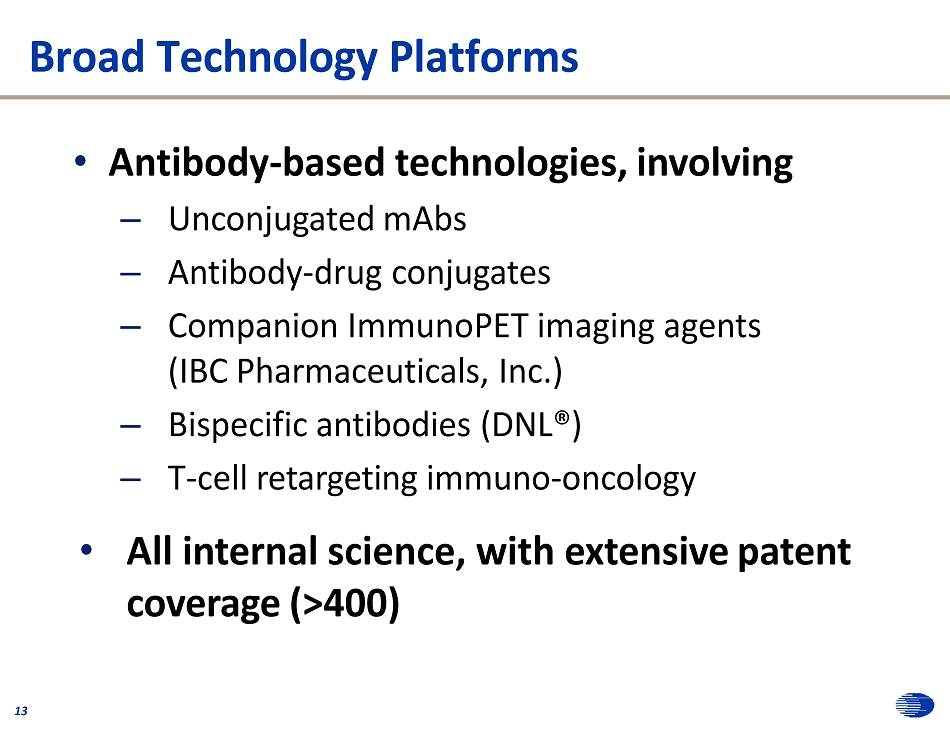 Broad Technology Platforms

• Antibody-based technologies, involving
– Unconjugated mAbs
– Antibody-drug conjugates
– Companion ImmunoPET imaging agents (IBC Pharmaceuticals, Inc.)
– Bispecific antibodies (DNL®)
– T-cell retargeting immuno-oncology

• All internal science, with extensive patent coverage (>400)

13